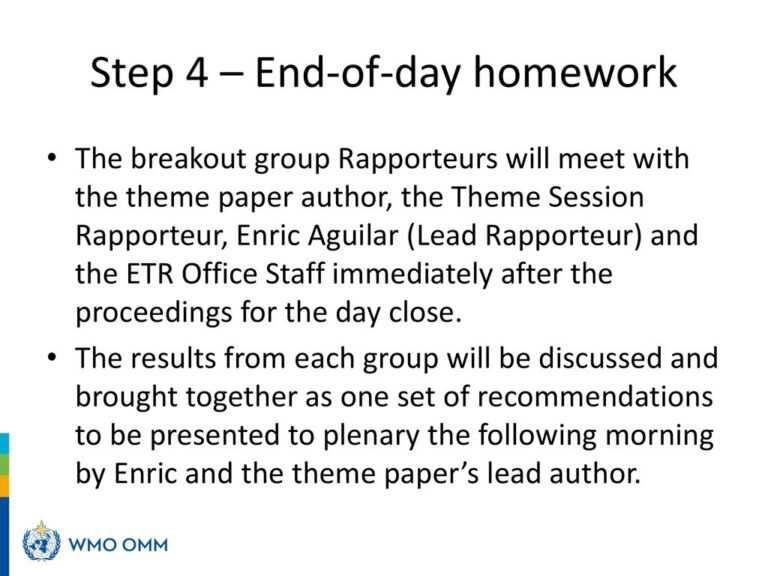 Step 4 – End-of-day homework

• The breakout group Rapporteurs will meet with the theme paper author, the Theme Session Rapporteur, Enric Aguilar (Lead Rapporteur) and the ETR Office Staff immediately after the proceedings for the day close.

• The results from each group will be discussed and brought together as one set of recommendations to be presented to plenary the following morning by Enric and the theme paper's lead author.

WMO OMM